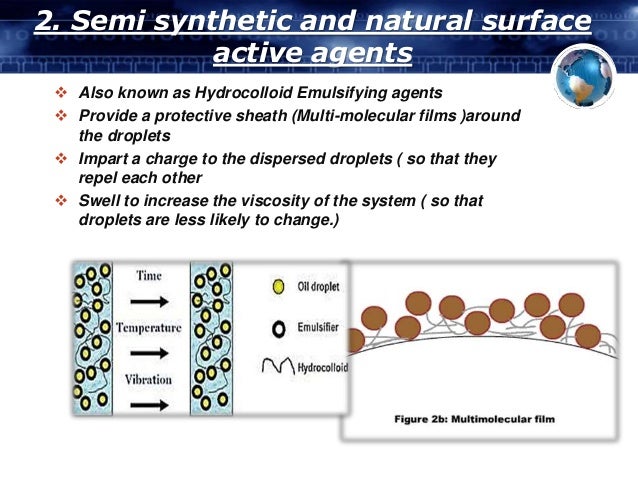 2. Semi synthetic and natural surface active agents

❖ Also known as Hydrocolloid Emulsifying agents
❖ Provide a protective sheath (Multi-molecular films )around the droplets
❖ Impart a charge to the dispersed droplets ( so that they repel each other
❖ Swell to increase the viscosity of the system ( so that droplets are less likely to change.)

Time
Temperature
Vibration
Oil droplet
Emulsifier
Hydrocolloid

Figure 2b: Multimolecular film